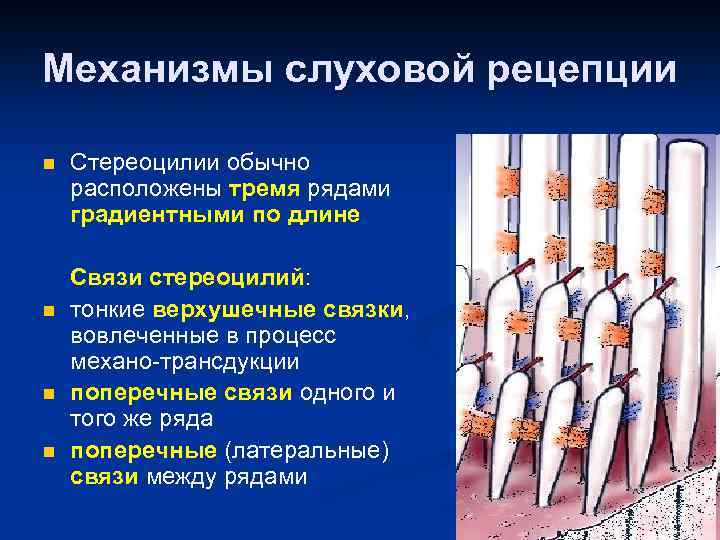 Механизмы слуховой рецепции

Стереоцилии обычно расположены тремя рядами градиентными по длине

Связи стереоцилий:

тонкие верхушечные связки, вовлеченные в процесс механо-трансдукции

поперечные связи одного и того же ряда

поперечные (латеральные) связи между рядами